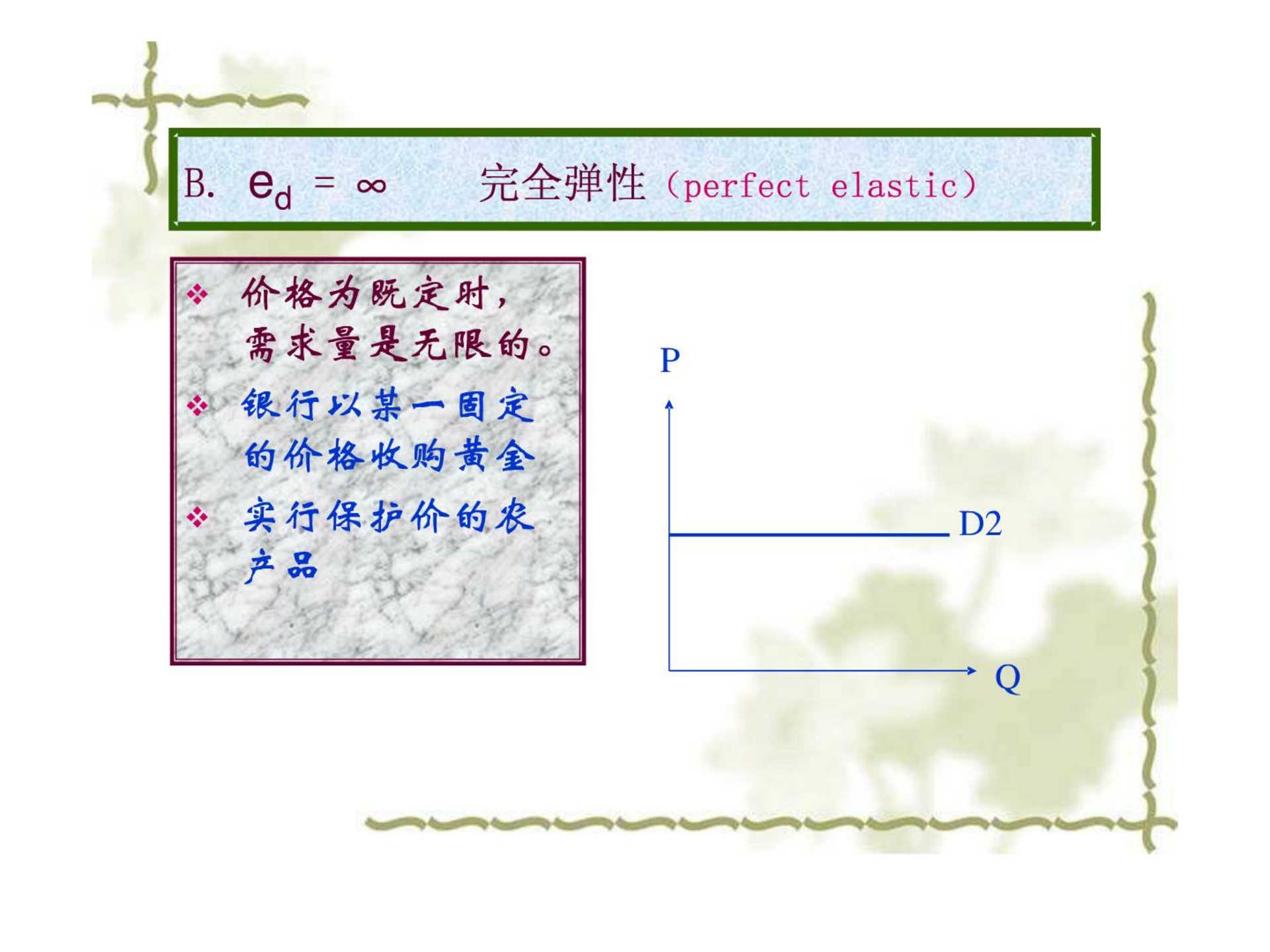 B. $e_d = \infty$ 完全弹性（perfect elastic）

❖ 价格为既定时，需求量是无限的。

❖ 银行以某一固定的价格收购黄金

❖ 实行保护价的农产品

P

D2

Q